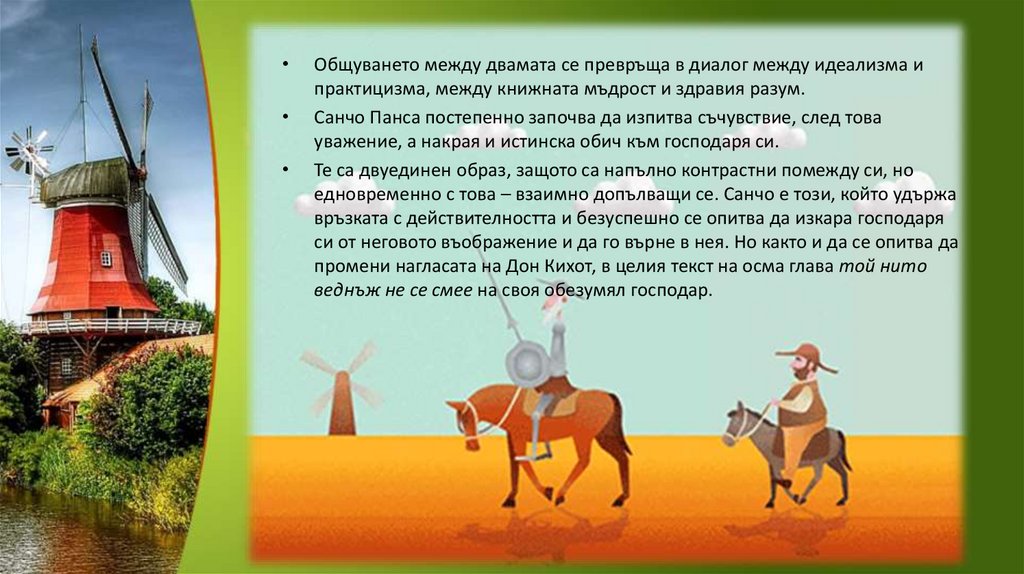 • Общуването между двамата се превръща в диалог между идеализма и практицизма, между книжната мъдрост и здравия разум.

• Санчо Панса постепенно започва да изпитва съчувствие, след това уважение, а накрая и истинска обич към господаря си.

• Те са двуединен образ, защото са напълно контрастни помежду си, но едновременно с това – взаимно допълващи се. Санчо е този, който удържа връзката с действителността и безуспешно се опитва да изкара господаря си от неговото въображение и да го върне в нея. Но както и да се опитва да промени нагласата на Дон Кихот, в целия текст на осма глава той нито веднъж не се смее на своя обезумял господар.